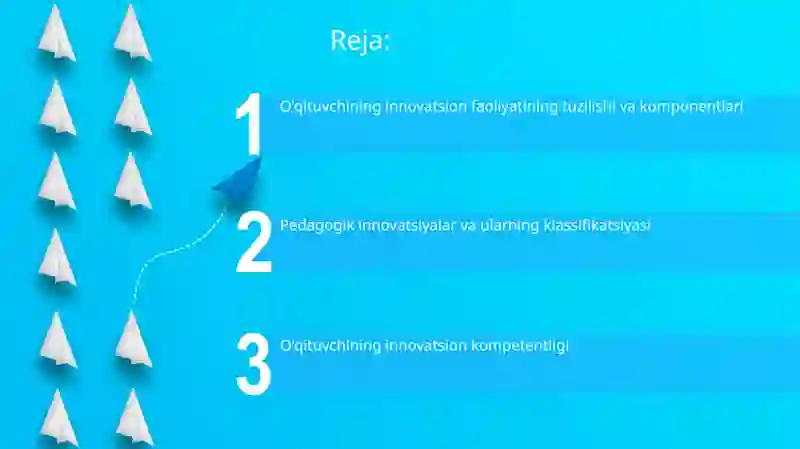 Reja:

1 O'qituvchining innovatsion faoliyatining tuzilishi va komponentlari

2 Pedagogik innovatsiyalar va ularning klassifikatsiyasi

3 O'qituvchining innovatsion kompetentligi